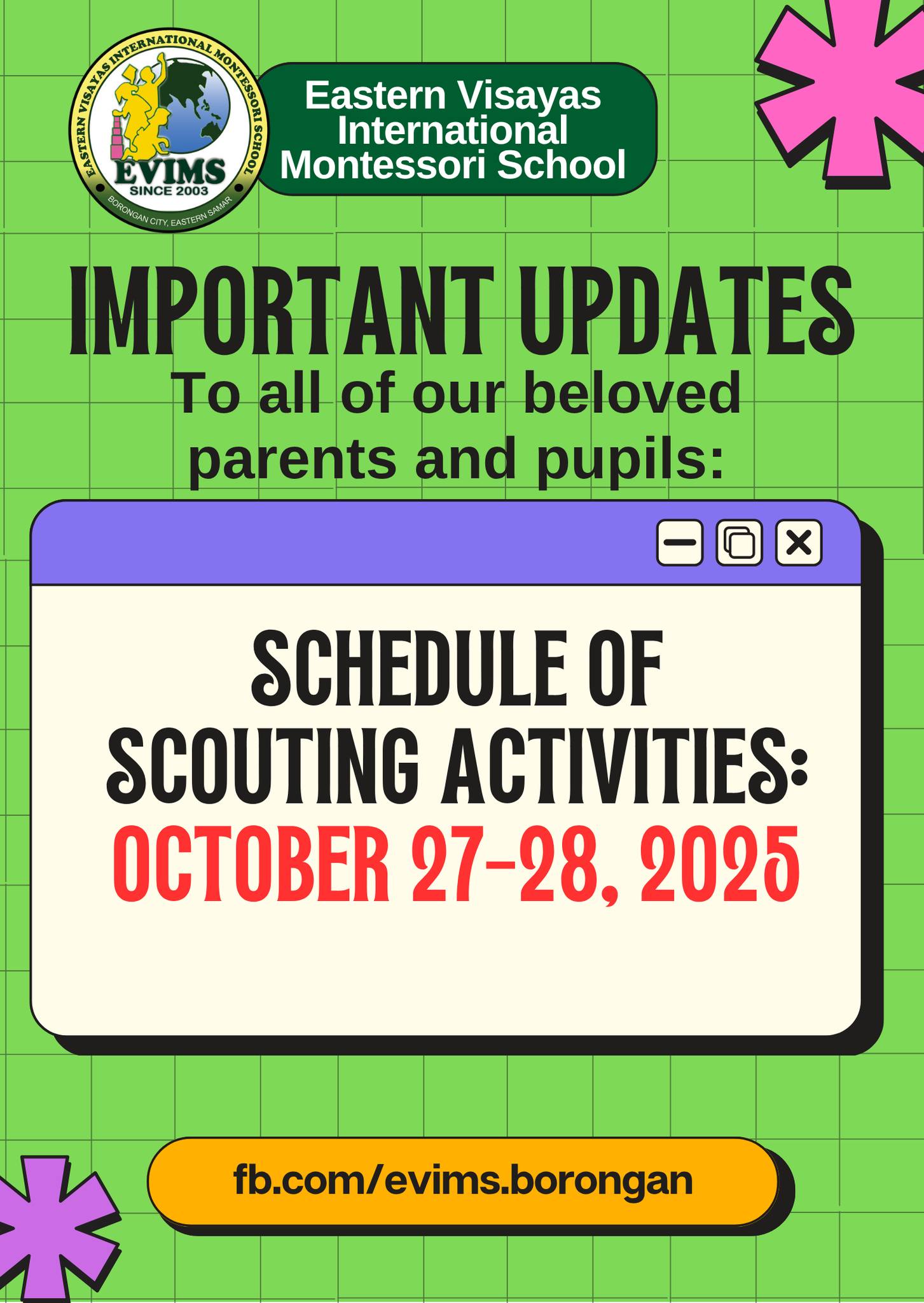 EASTERN VISAYAS INTERNATIONAL MONTESSORI SCHOOL
EVIMS
SINCE 2003
BORONGAN CITY, EASTERN SAMAR

Eastern Visayas International Montessori School

IMPORTANT UPDATES

To all of our beloved parents and pupils:

SCHEDULE OF SCOUTING ACTIVITIES:
OCTOBER 27-28, 2025

fb.com/evims.borongan